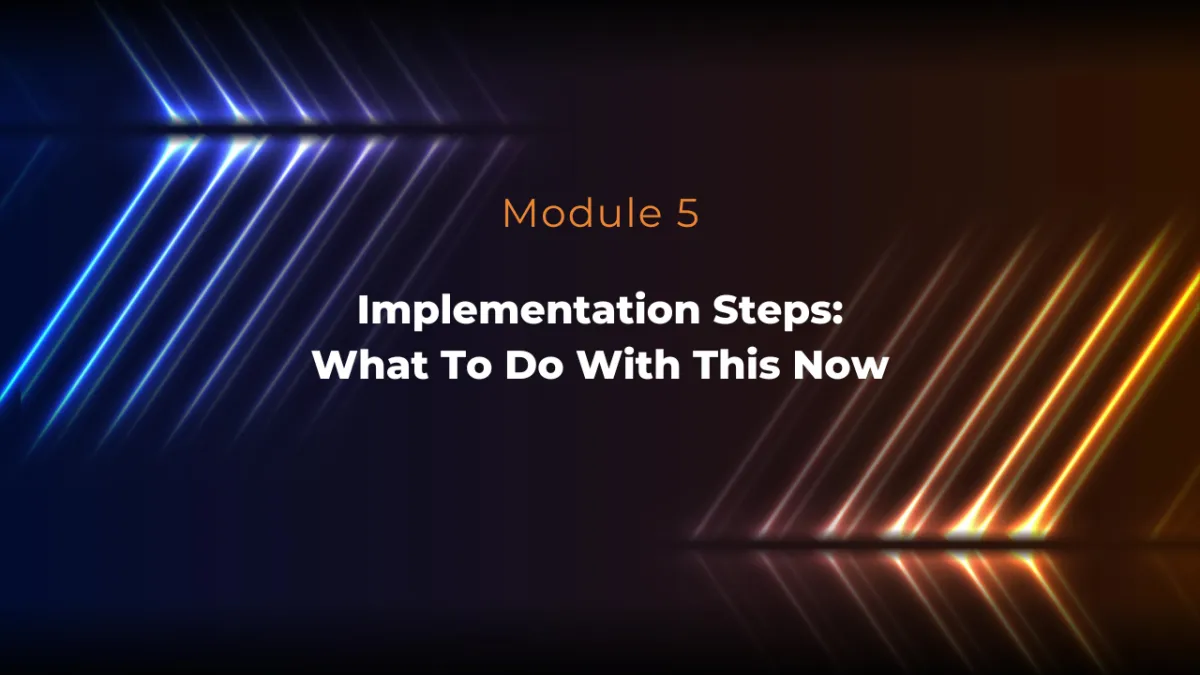 Module 5

Implementation Steps:
What To Do With This Now